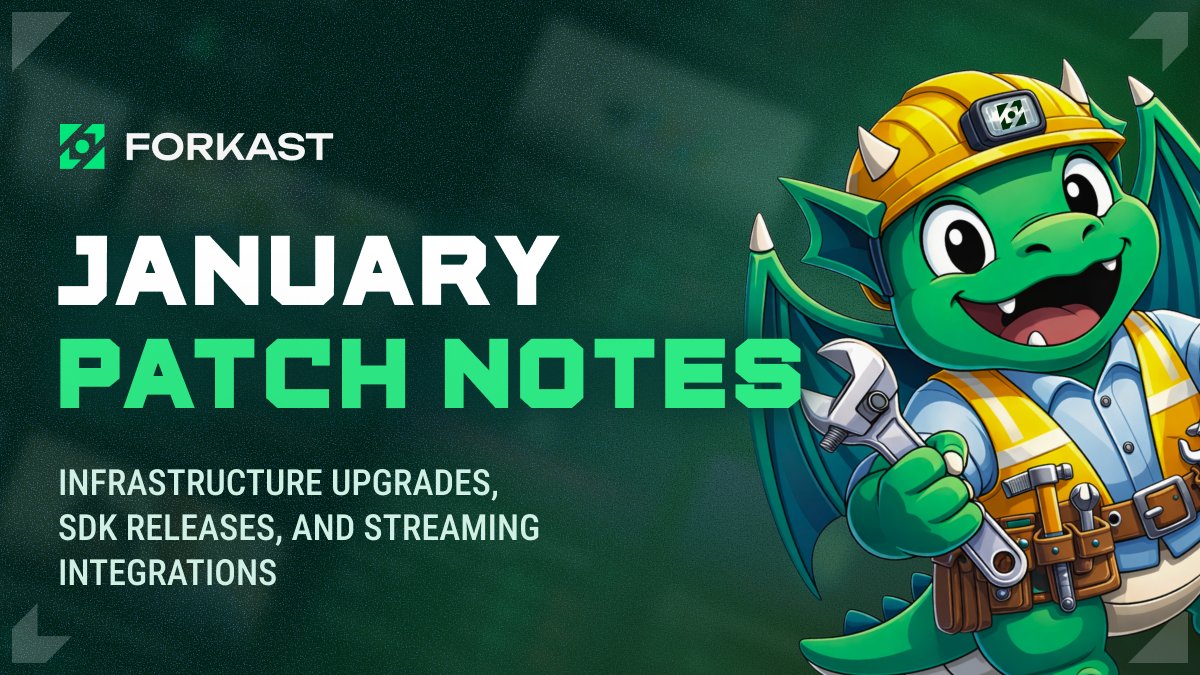 FORKAST

JANUARY
PATCH NOTES

INFRASTRUCTURE UPGRADES, SDK RELEASES, AND STREAMING INTEGRATIONS